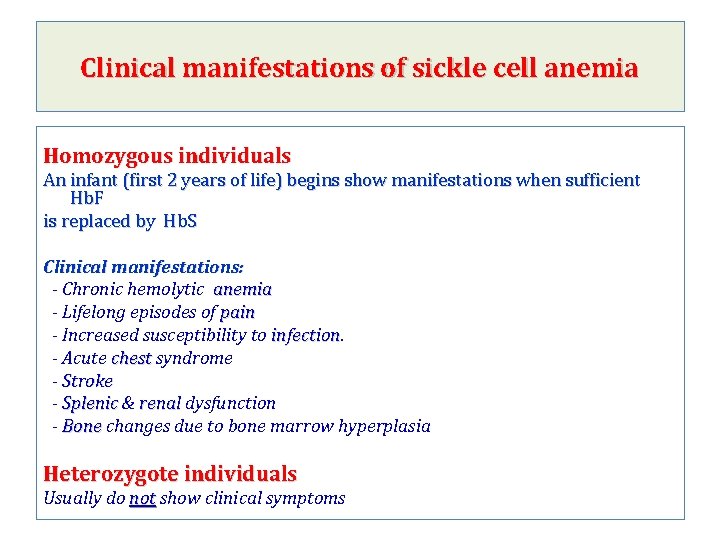 Clinical manifestations of sickle cell anemia

Homozygous individuals
An infant (first 2 years of life) begins show manifestations when sufficient HbF
is replaced by HbS

Clinical manifestations:
- Chronic hemolytic anemia
- Lifelong episodes of pain
- Increased susceptibility to infection.
- Acute chest syndrome
- Stroke
- Splenic & renal dysfunction
- Bone changes due to bone marrow hyperplasia

Heterozygote individuals
Usually do not show clinical symptoms